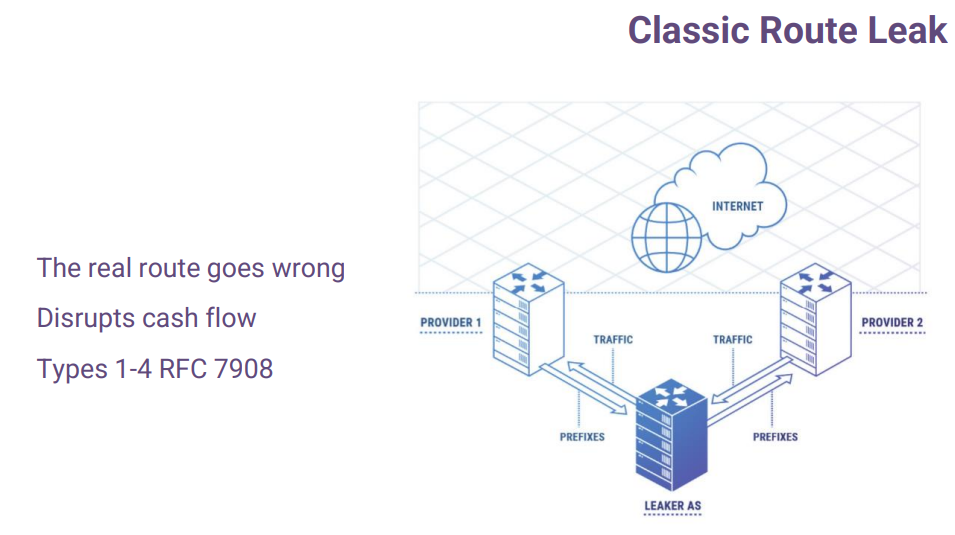 Classic Route Leak

The real route goes wrong

Disrupts cash flow

Types 1-4 RFC 7908

INTERNET

PROVIDER 1

PROVIDER 2

TRAFFIC

TRAFFIC

PREFIXES

PREFIXES

LEAKER AS